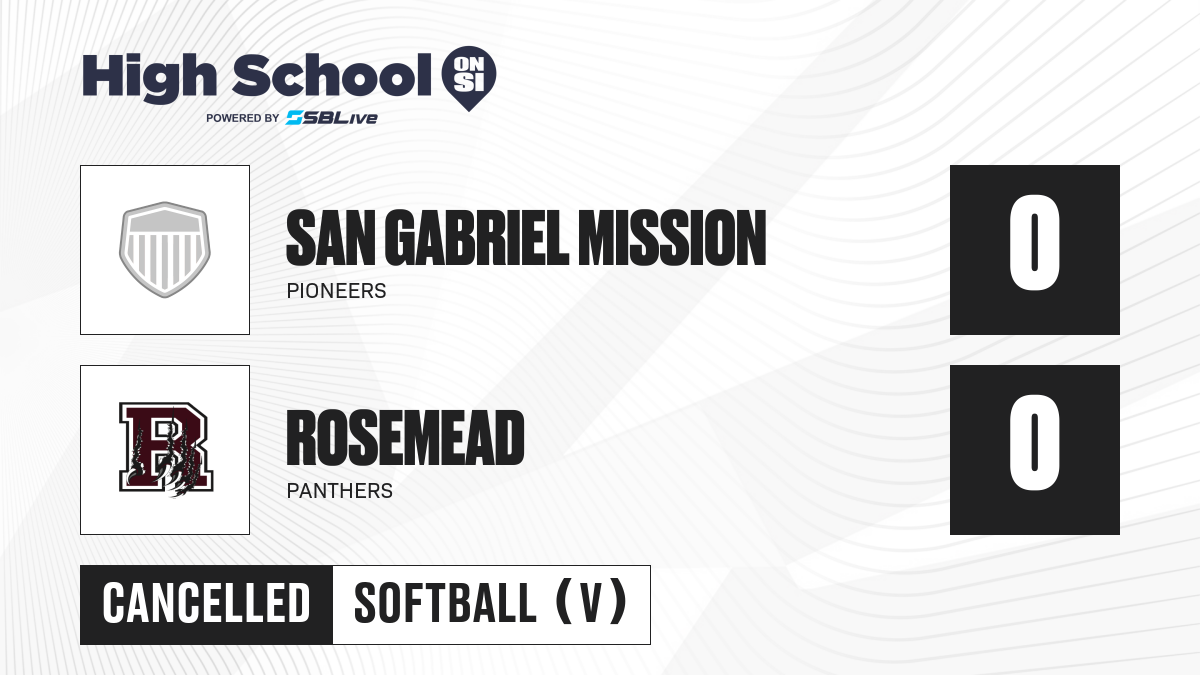 High School ON SI
POWERED BY SBLive

SAN GABRIEL MISSION
PIONEERS

0

R

ROSEMEAD
PANTHERS

0

CANCELLED SOFTBALL (V)